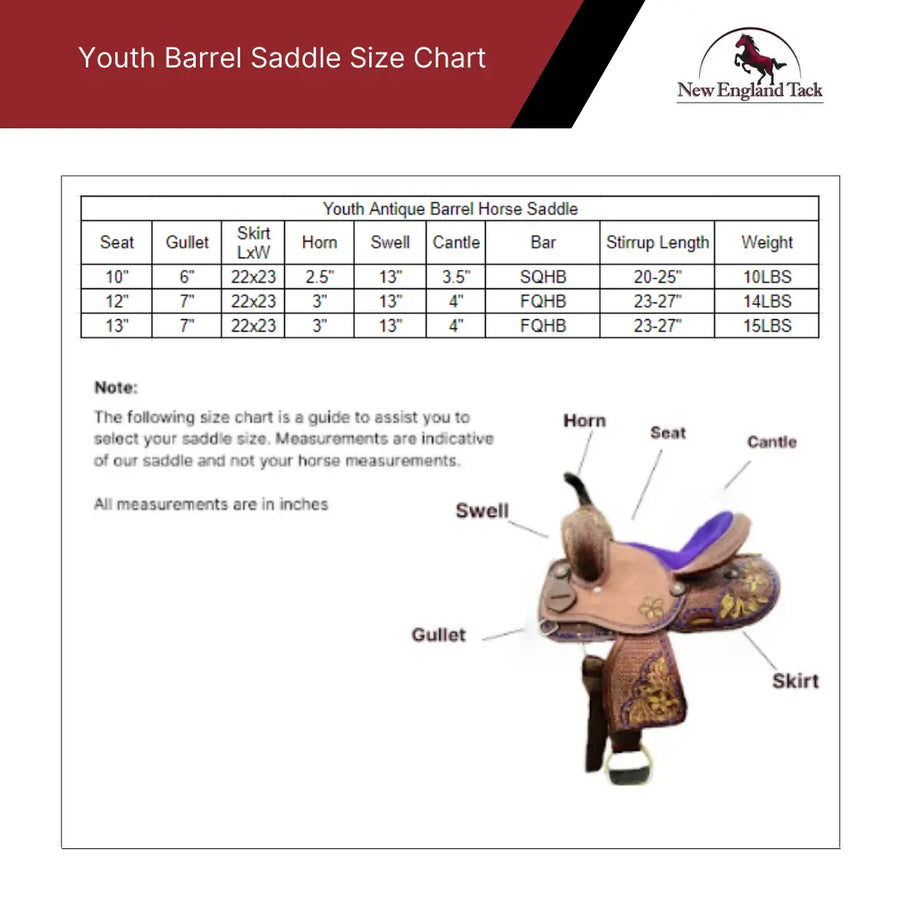 Youth Barrel Saddle Size Chart

New England Tack

Youth Antique Barrel Horse Saddle

| Seat | Gullet | Skirt LxW | Horn | Swell | Cantle | Bar | Stirrup Length | Weight |
|---|---|---|---|---|---|---|---|---|
| 10" | 6" | 22x23 | 2.5" | 13" | 3.5" | SQHB | 20-25" | 10LBS |
| 12" | 7" | 22x23 | 3" | 13" | 4" | FQHB | 23-27" | 14LBS |
| 13" | 7" | 22x23 | 3" | 13" | 4" | FQHB | 23-27" | 15LBS |

Note:
The following size chart is a guide to assist you to select your saddle size. Measurements are indicative of our saddle and not your horse measurements.

All measurements are in inches

Horn
Seat
Cantle
Swell
Gullet
Skirt